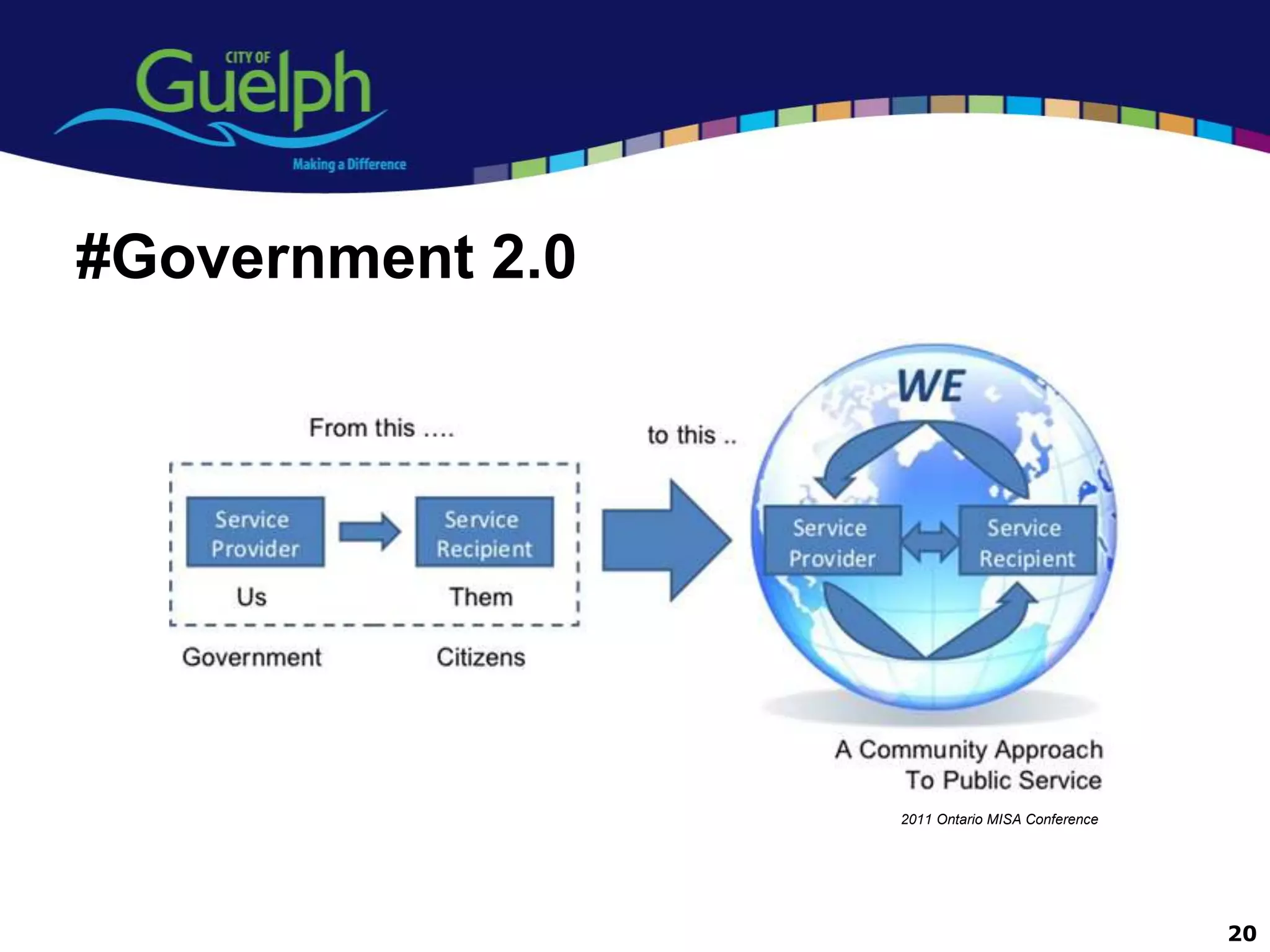 CITY OF Guelph
Making a Difference

#Government 2.0

From this ....

Service Provider

Service Recipient

Us

Them

Government

Citizens

to this ..

WE

Service Provider

Service Recipient

A Community Approach To Public Service

2011 Ontario MISA Conference

20